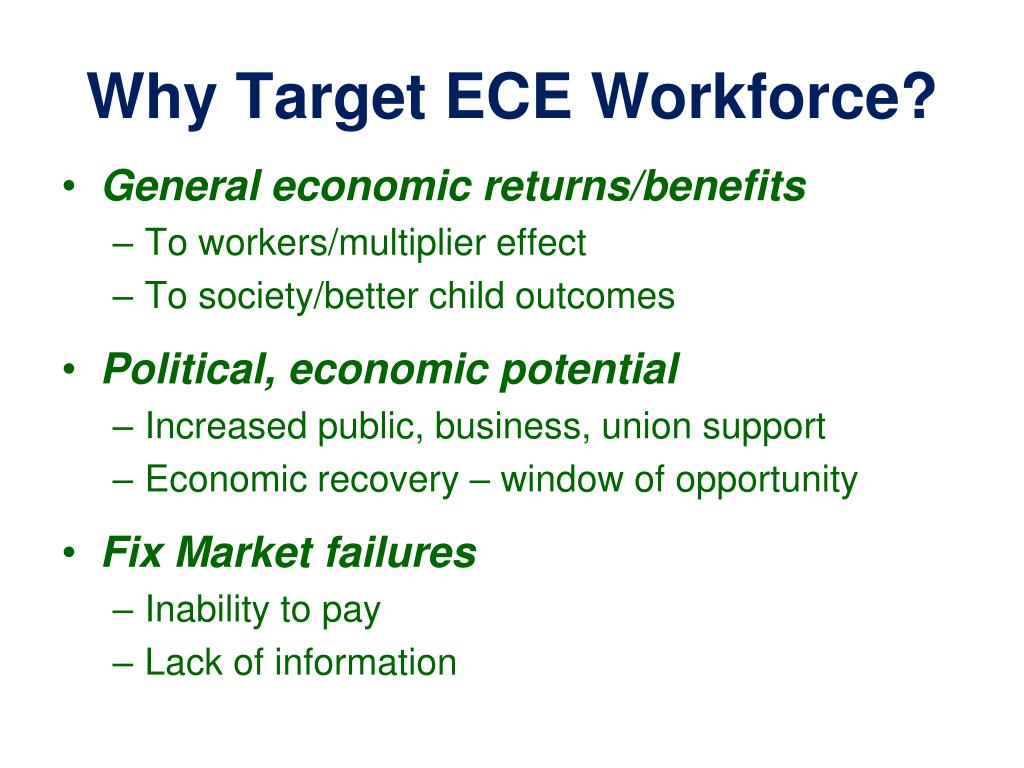 Why Target ECE Workforce?

• General economic returns/benefits
– To workers/multiplier effect
– To society/better child outcomes

• Political, economic potential
– Increased public, business, union support
– Economic recovery – window of opportunity

• Fix Market failures
– Inability to pay
– Lack of information